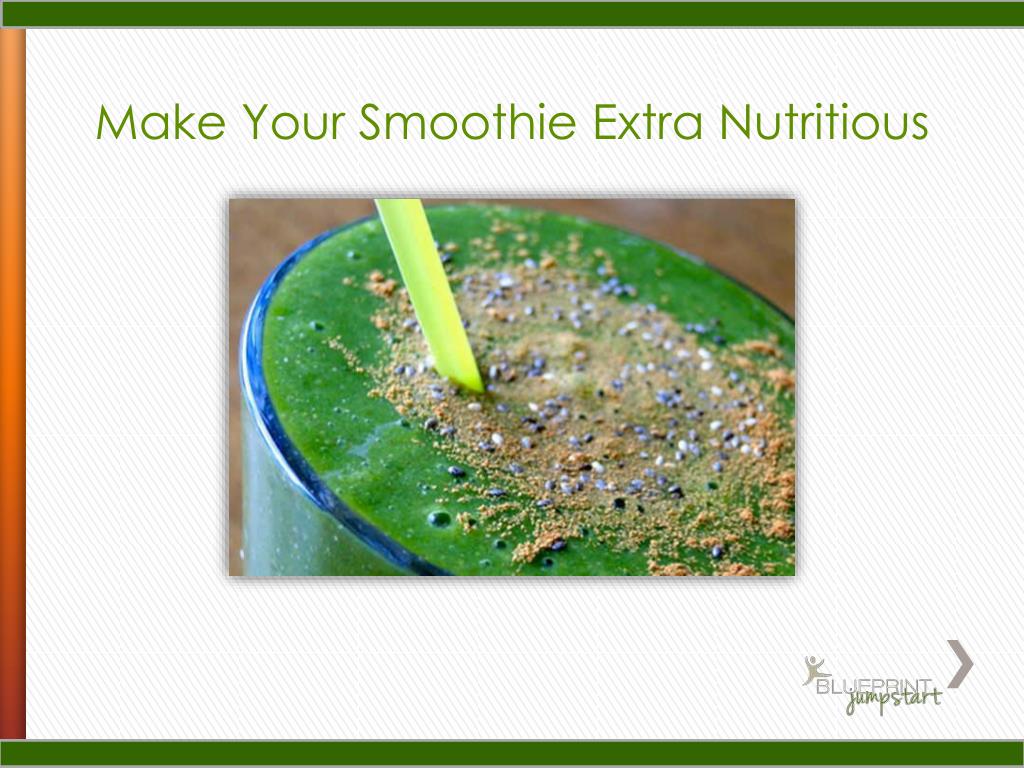 Make Your Smoothie Extra Nutritious

BLUEPRINT
jumpstart